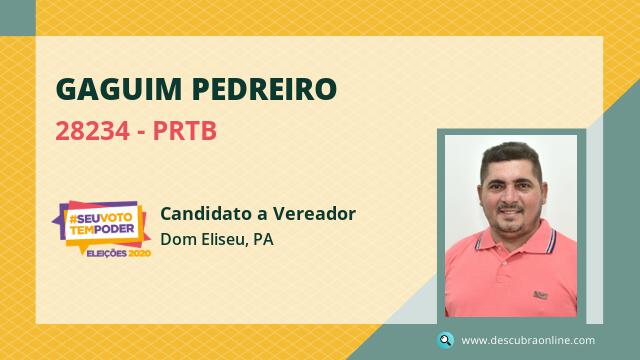 GAGUIM PEDREIRO

28234 - PRTB

#SEUVOTO TEMPODER
ELEIÇÕES 2020

Candidato a Vereador
Dom Eliseu, PA

www.descubraonline.com